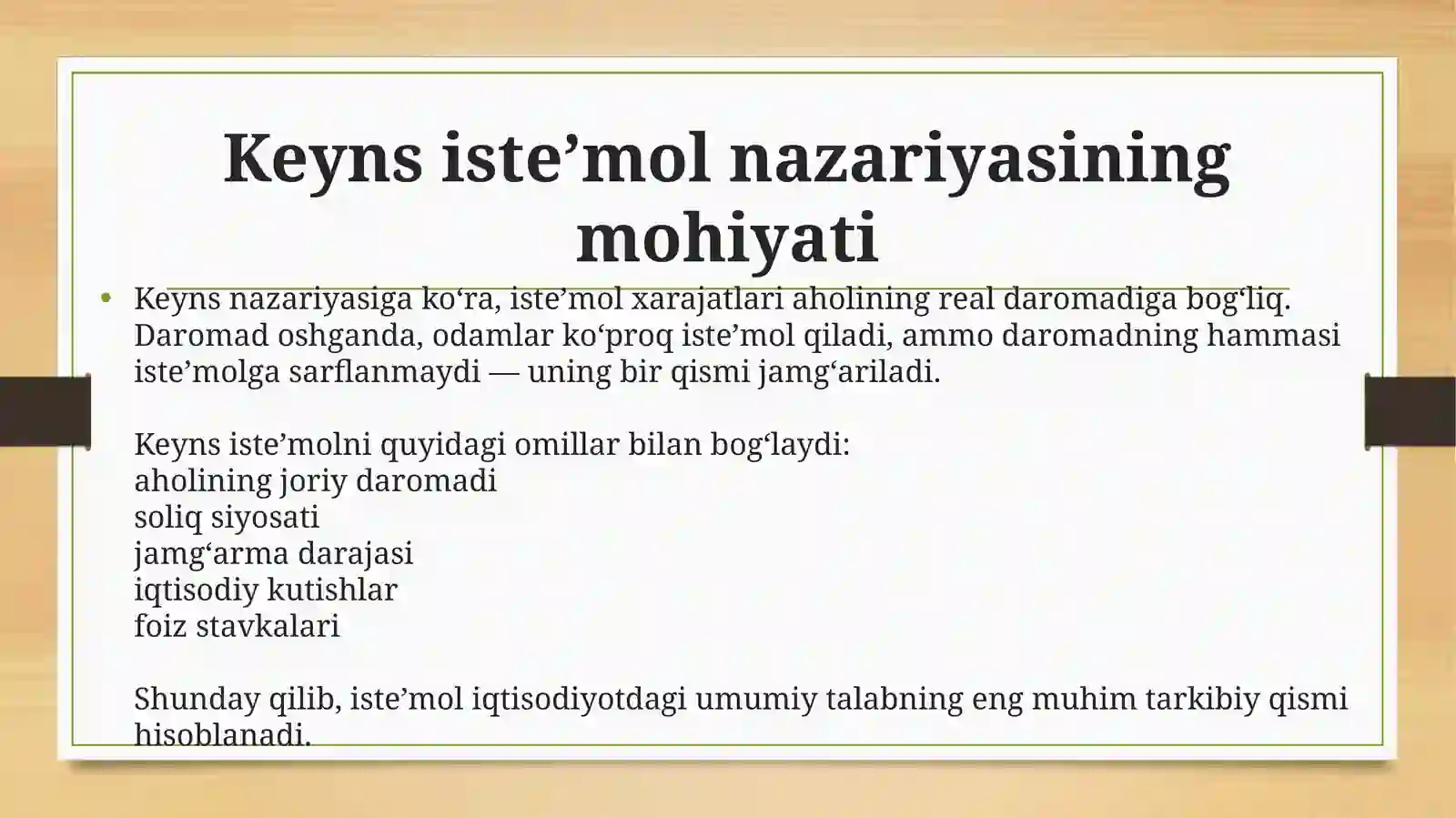 Keyns iste’mol nazariyasining mohiyati

• Keyns nazariyasiga ko‘ra, iste’mol xarajatlari aholining real daromadiga bog‘liq. Daromad oshganda, odamlar ko‘proq iste’mol qiladi, ammo daromadning hammasi iste’molga sarflanmaydi — uning bir qismi jamg‘ariladi.

Keyns iste’molni quyidagi omillar bilan bog‘laydi:
aholining joriy daromadi
soliq siyosati
jamg‘arma darajasi
iqtisodiy kutishlar
foiz stavkalari

Shunday qilib, iste’mol iqtisodiyotdagi umumiy talabning eng muhim tarkibiy qismi hisoblanadi.